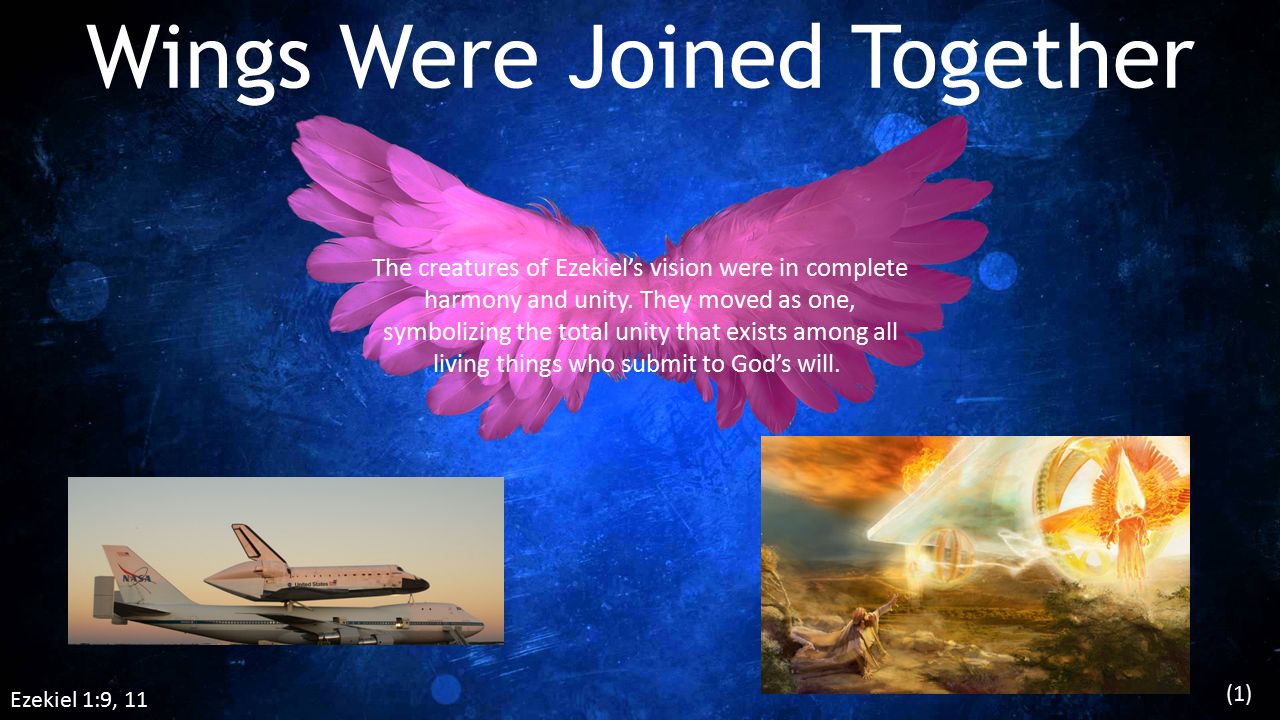 Wings Were Joined Together

The creatures of Ezekiel's vision were in complete harmony and unity. They moved as one, symbolizing the total unity that exists among all living things who submit to God's will.

NASA

United States

Ezekiel 1:9, 11

(1)